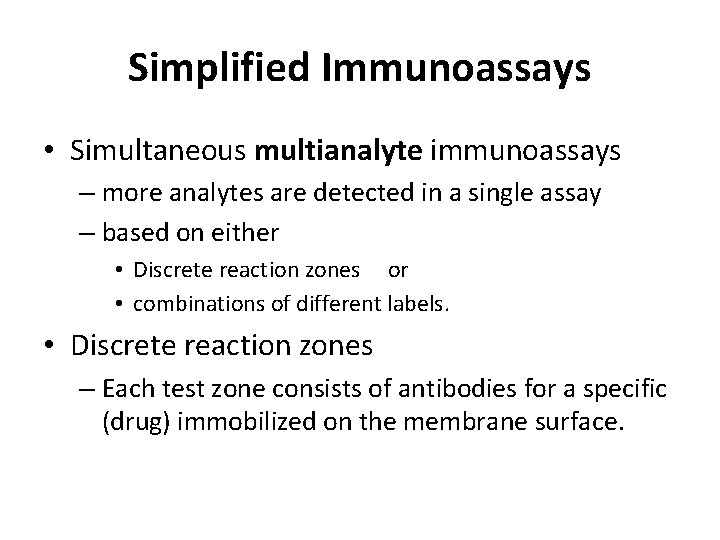 Simplified Immunoassays

• Simultaneous multianalyte immunoassays
– more analytes are detected in a single assay
– based on either
• Discrete reaction zones or
• combinations of different labels.

• Discrete reaction zones
– Each test zone consists of antibodies for a specific (drug) immobilized on the membrane surface.